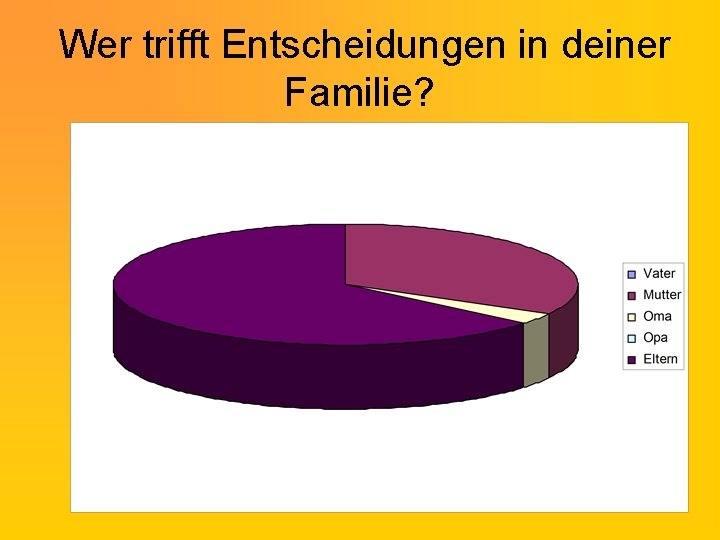 Wer trifft Entscheidungen in deiner Familie?

Vater
Mutter
Oma
Opa
Eltern